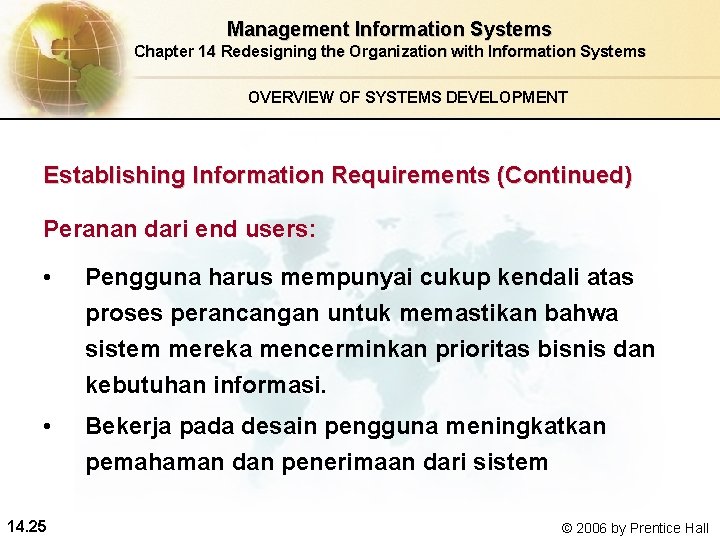 Management Information Systems
Chapter 14 Redesigning the Organization with Information Systems

OVERVIEW OF SYSTEMS DEVELOPMENT

Establishing Information Requirements (Continued)

Peranan dari end users:

• Pengguna harus mempunyai cukup kendali atas proses perancangan untuk memastikan bahwa sistem mereka mencerminkan prioritas bisnis dan kebutuhan informasi.

• Bekerja pada desain pengguna meningkatkan pemahaman dan penerimaan dari sistem

14.25

© 2006 by Prentice Hall